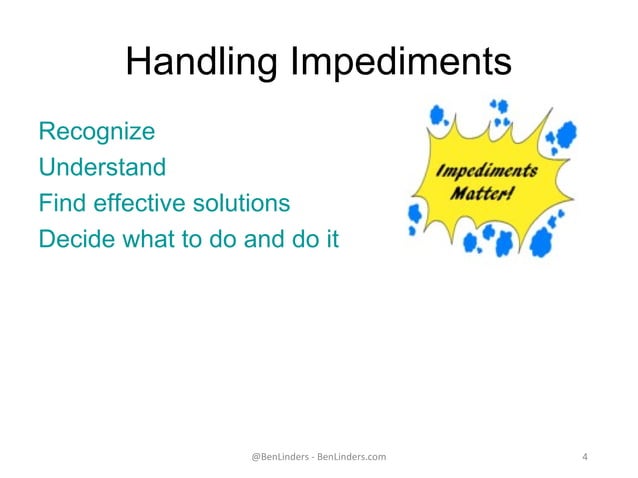 Handling Impediments

Recognize
Understand
Find effective solutions
Decide what to do and do it

Impediments Matter!

@BenLinders - BenLinders.com

4